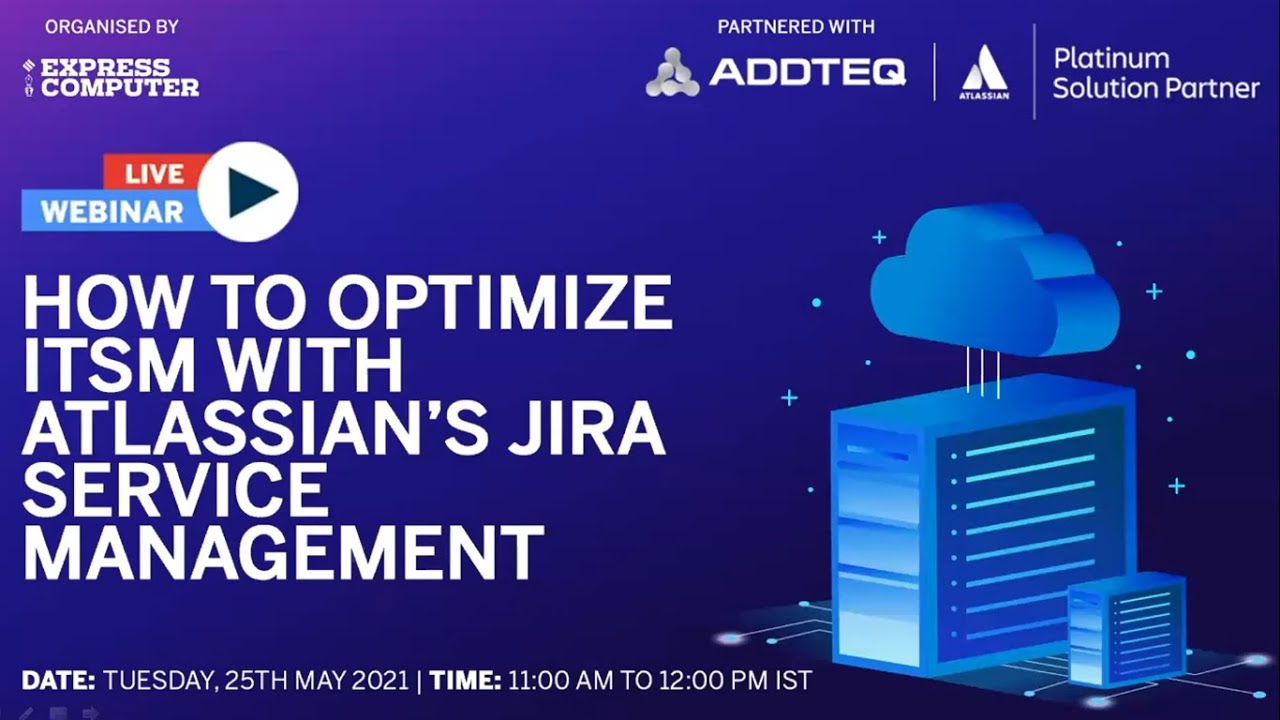 ORGANISED BY
EXPRESS COMPUTER

PARTNERED WITH
ADDTEQ
ATLASSIAN
Platinum Solution Partner

LIVE
WEBINAR

HOW TO OPTIMIZE ITSM WITH ATLASSIAN'S JIRA SERVICE MANAGEMENT

DATE: TUESDAY, 25TH MAY 2021 | TIME: 11:00 AM TO 12:00 PM IST